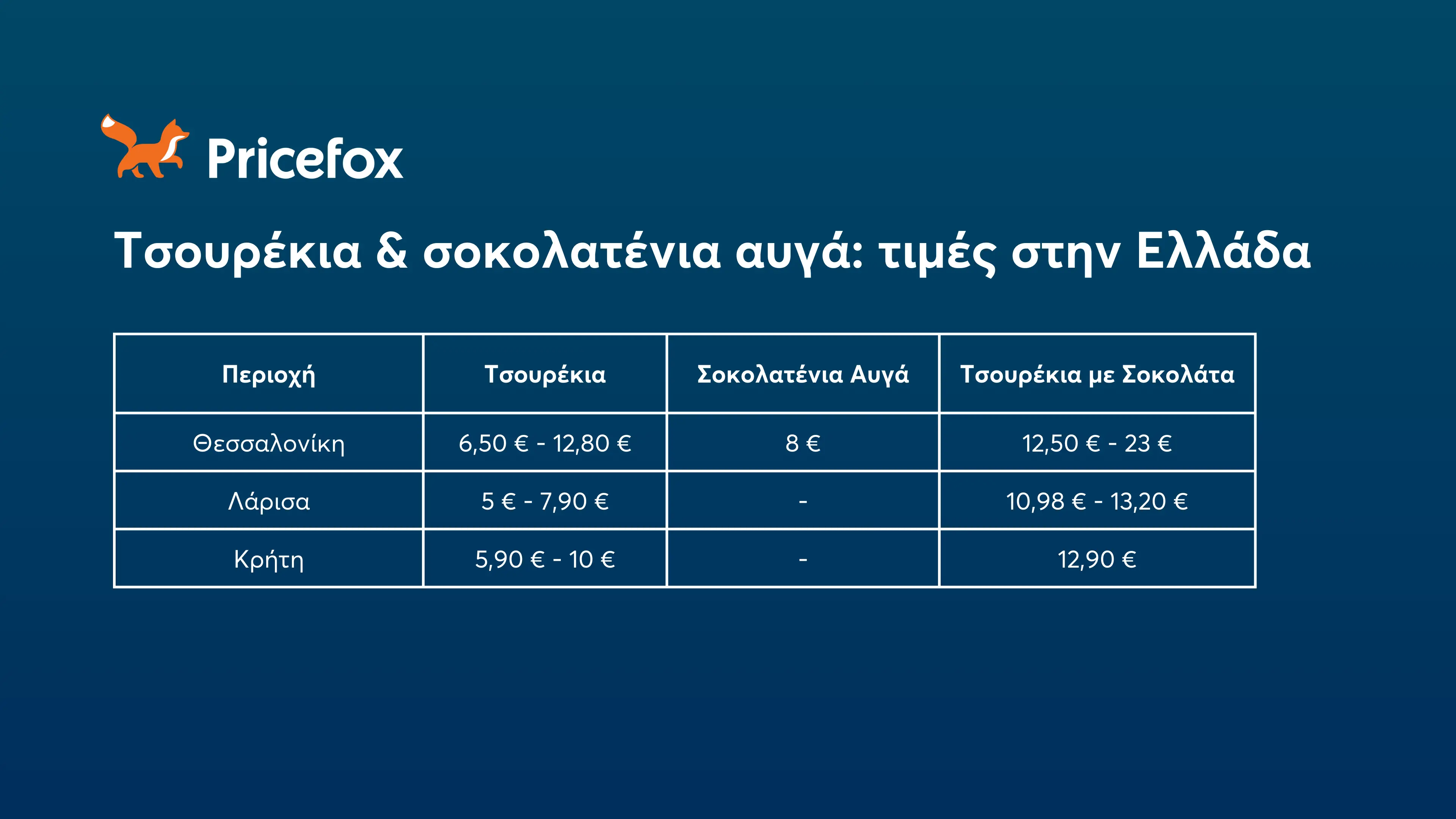 Pricefox

Τσουρέκια & σοκολατένια αυγά: τιμές στην Ελλάδα

| Περιοχή | Τσουρέκια | Σοκολατένια Αυγά | Τσουρέκια με Σοκολάτα |
|---|---|---|---|
| Θεσσαλονίκη | 6,50 € - 12,80 € | 8 € | 12,50 € - 23 € |
| Λάρισα | 5 € - 7,90 € | - | 10,98 € - 13,20 € |
| Κρήτη | 5,90 € - 10 € | - | 12,90 € |